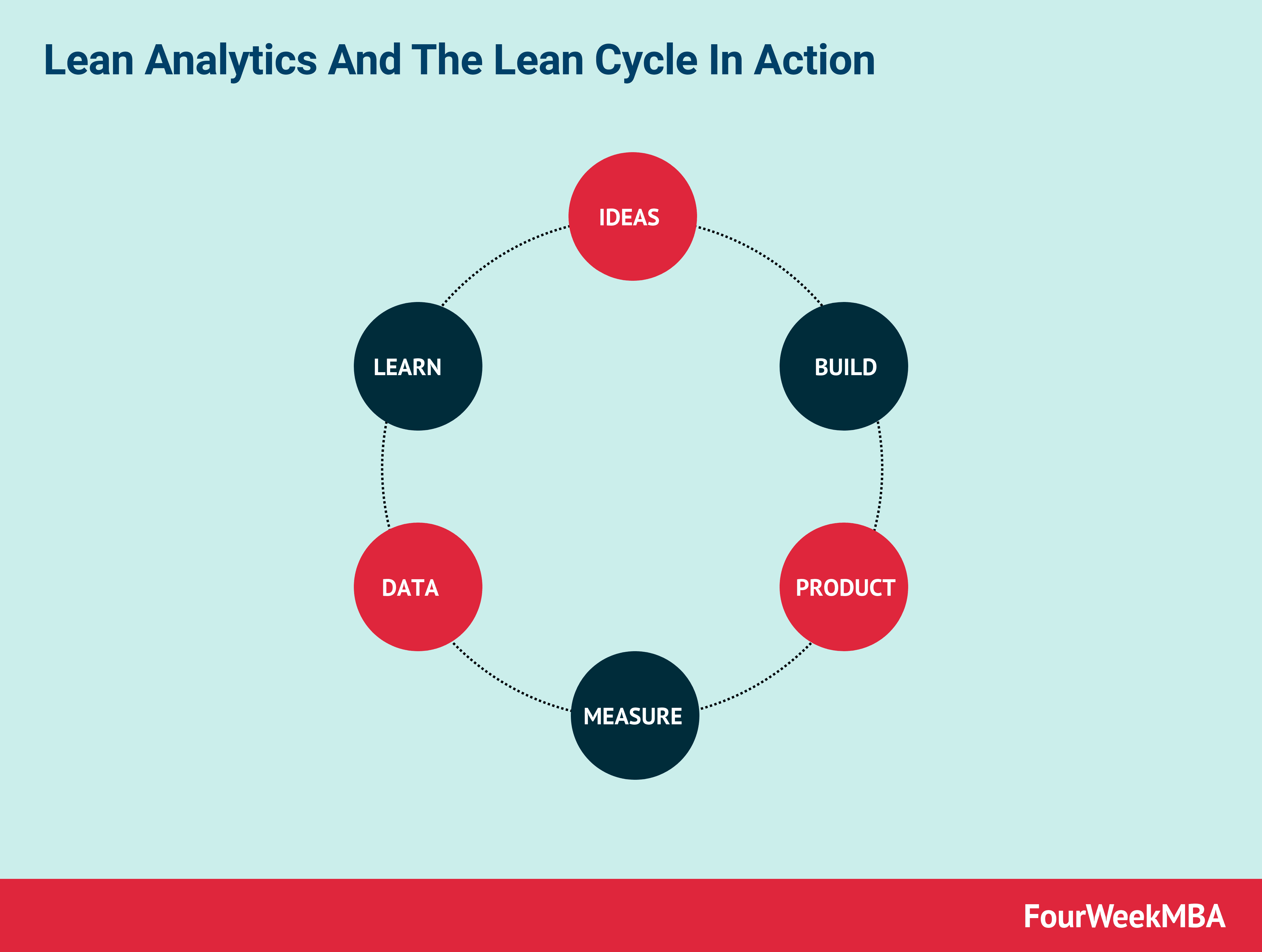 Lean Analytics And The Lean Cycle In Action

IDEAS

BUILD

PRODUCT

MEASURE

DATA

LEARN

FourWeekMBA